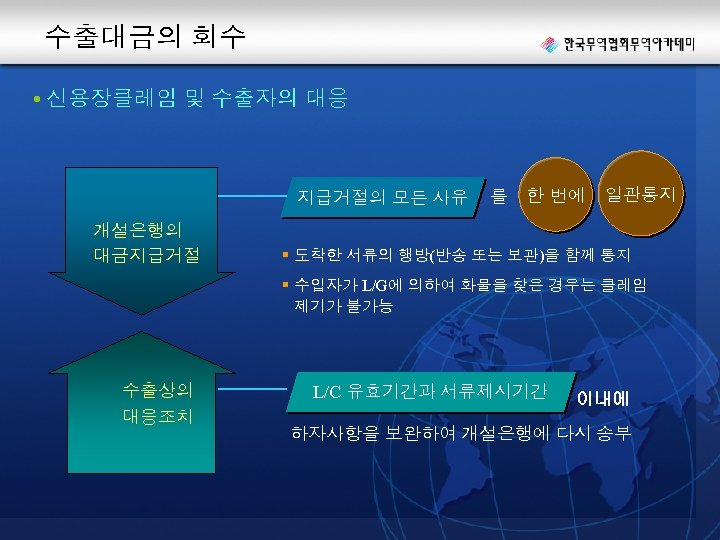 수출대금의 회수

한국무역협회무역아카데미

• 신용장클레임 및 수출자의 대응

개설은행의 대금지급거절

지급거절의 모든 사유 를 한 번에 일관통지

▪ 도착한 서류의 행방(반송 또는 보관)을 함께 통지

▪ 수입자가 L/G에 의하여 화물을 찾은 경우는 클레임 제기가 불가능

수출상의 대응조치

L/C 유효기간과 서류제시기간 이내에

하자사항을 보완하여 개설은행에 다시 송부